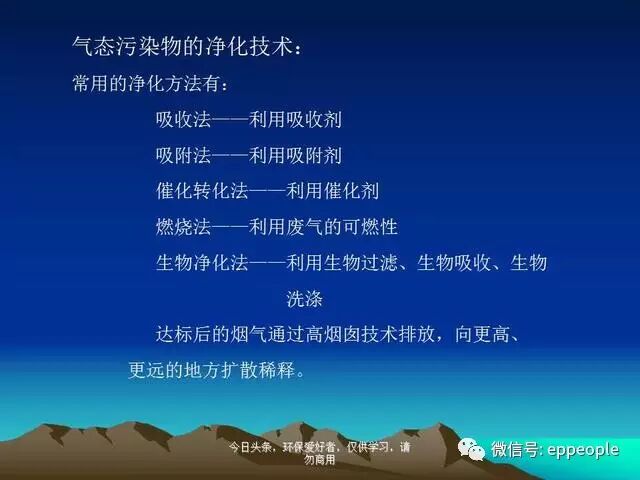 气态污染物的净化技术：

常用的净化方法有：

吸收法——利用吸收剂

吸附法——利用吸附剂

催化转化法——利用催化剂

燃烧法——利用废气的可燃性

生物净化法——利用生物过滤、生物吸收、生物洗涤

达标后的烟气通过高烟囱技术排放，向更高、更远的地方扩散稀释。

今日头条，环保爱好者，仅供学习，请勿商用

微信号: eppeople